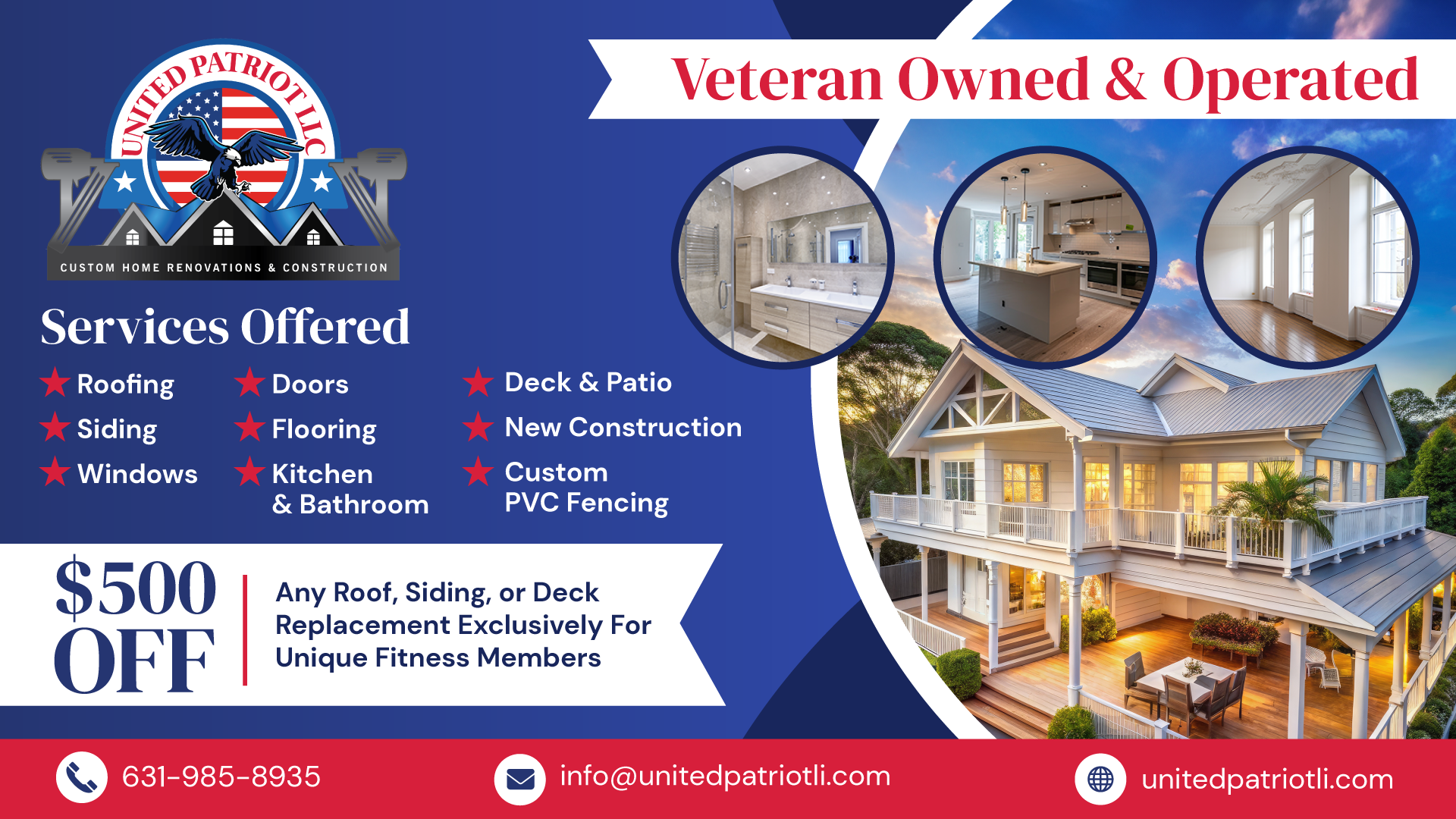 UNITED PATRIOT LLC
CUSTOM HOME RENOVATIONS & CONSTRUCTION

Veteran Owned & Operated

Services Offered

Roofing
Siding
Windows

Doors
Flooring
Kitchen & Bathroom

Deck & Patio
New Construction
Custom PVC Fencing

$500 OFF

Any Roof, Siding, or Deck Replacement Exclusively For Unique Fitness Members

631-985-8935
info@unitedpatriotli.com
unitedpatriotli.com